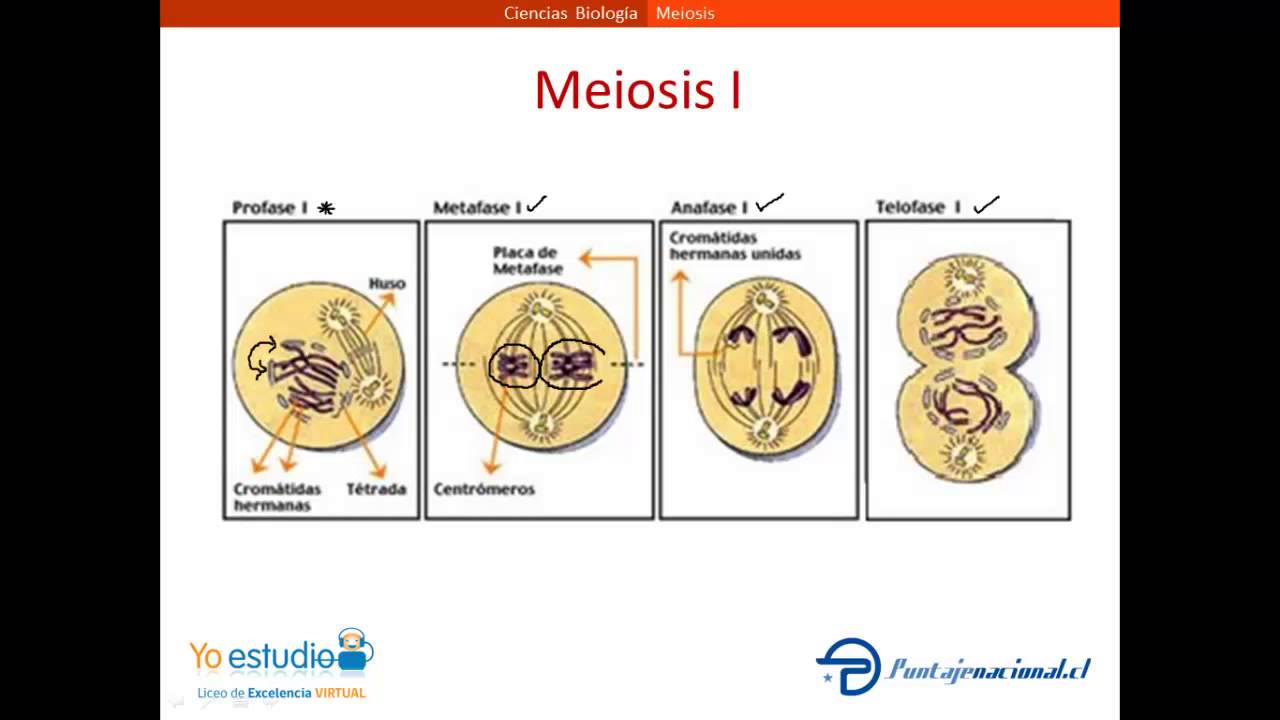 Ciencias Biología Meiosis

Meiosis I

Profase I *

Huso

Cromátidas hermanas

Tétrada

Metafase I ✓

Placa de Metafase

Centrómeros

Anafase I ✓

Cromátidas hermanas unidas

Telofase I ✓

Yo estudio

Liceo de Excelencia VIRTUAL

Puntajenacional.cl